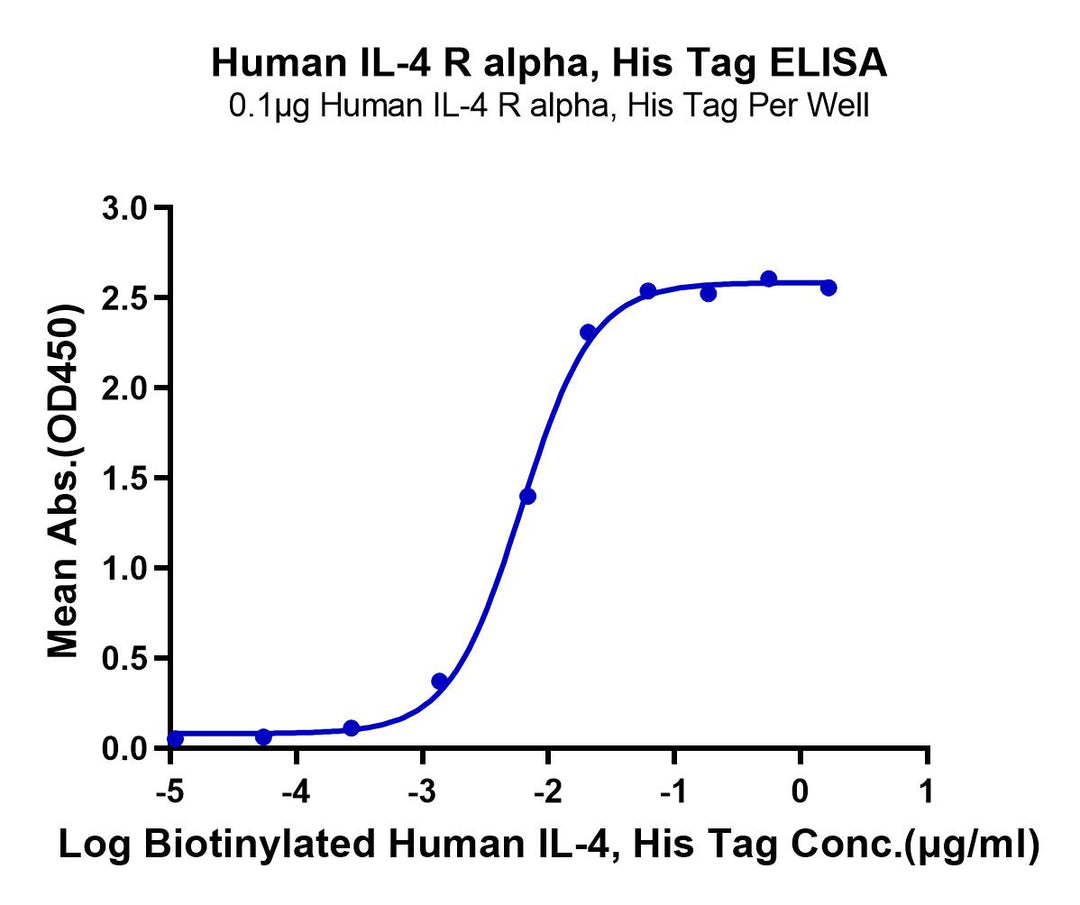 Human IL-4 R alpha, His Tag ELISA
0.1μg Human IL-4 R alpha, His Tag Per Well

Mean Abs.(OD450)

3.0
2.5
2.0
1.5
1.0
0.5
0.0

-5
-4
-3
-2
-1
0
1

Log Biotinylated Human IL-4, His Tag Conc.(μg/ml)